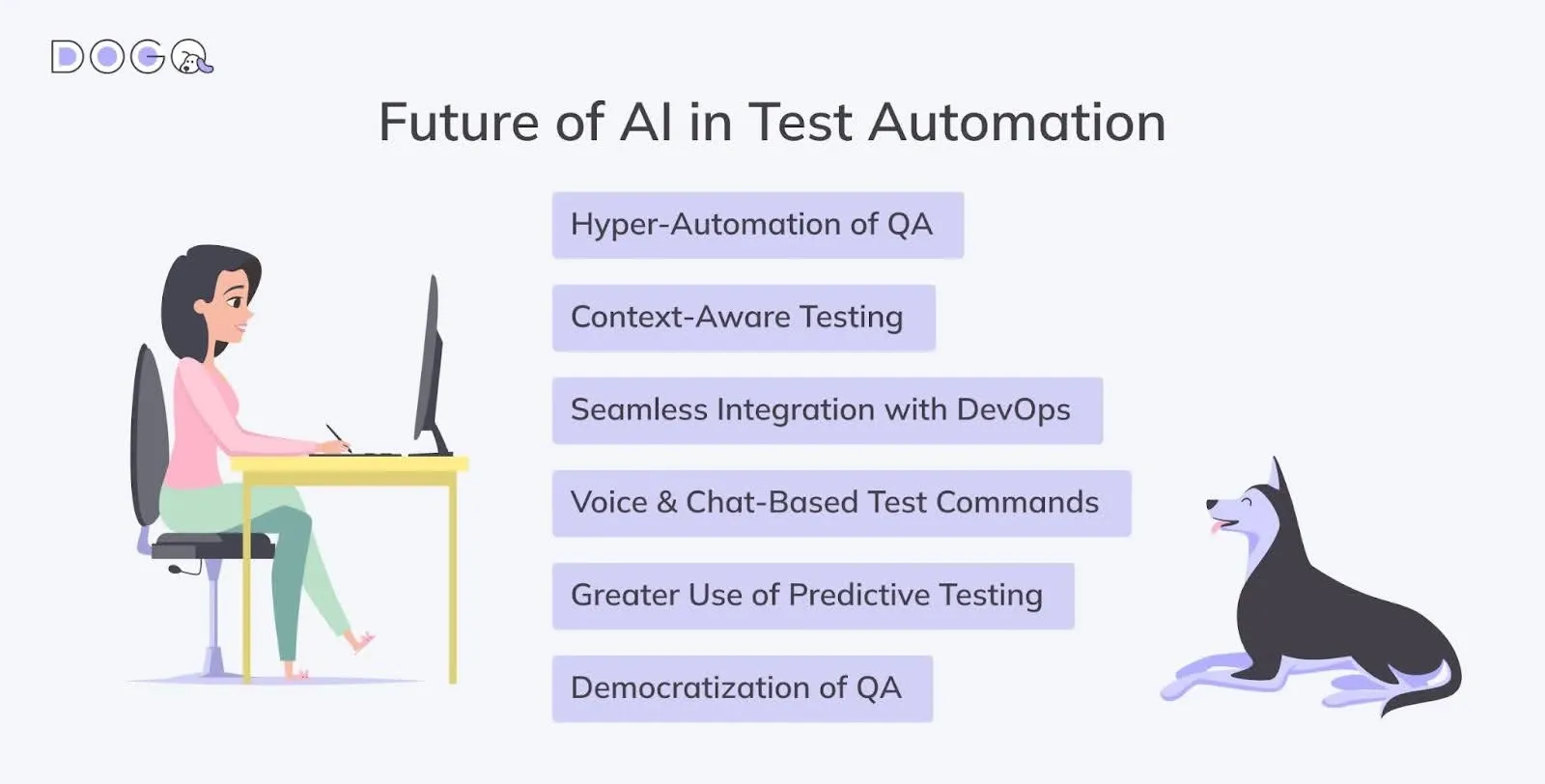 DOGQ

Future of AI in Test Automation

Hyper-Automation of QA

Context-Aware Testing

Seamless Integration with DevOps

Voice & Chat-Based Test Commands

Greater Use of Predictive Testing

Democratization of QA